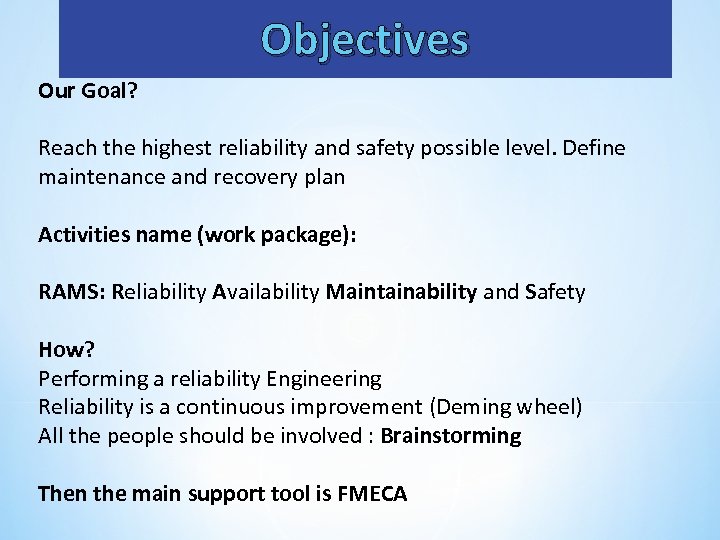 Objectives

Our Goal?

Reach the highest reliability and safety possible level. Define maintenance and recovery plan

Activities name (work package):

RAMS: Reliability Availability Maintainability and Safety

How?
Performing a reliability Engineering
Reliability is a continuous improvement (Deming wheel)
All the people should be involved : Brainstorming

Then the main support tool is FMECA